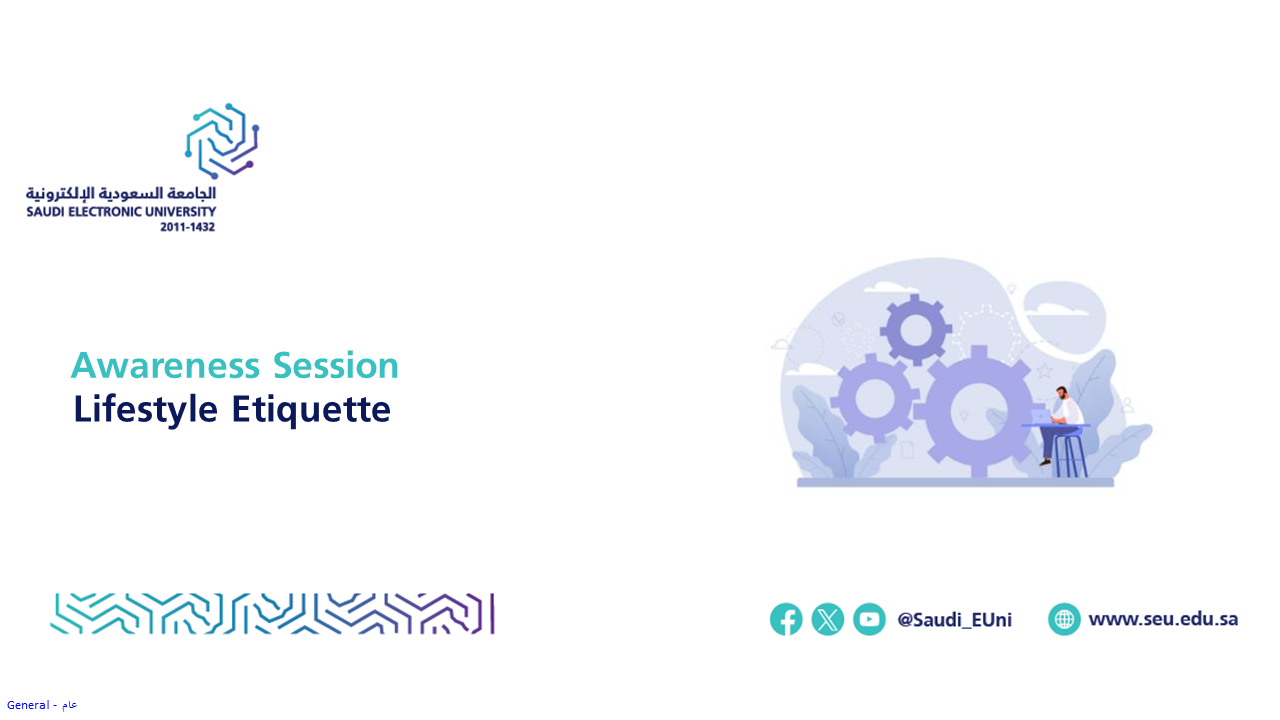 الجامعة السعودية الإلكترونية
SAUDI ELECTRONIC UNIVERSITY
2011-1432

Awareness Session
Lifestyle Etiquette

@Saudi_EUni
www.seu.edu.sa

General - عام